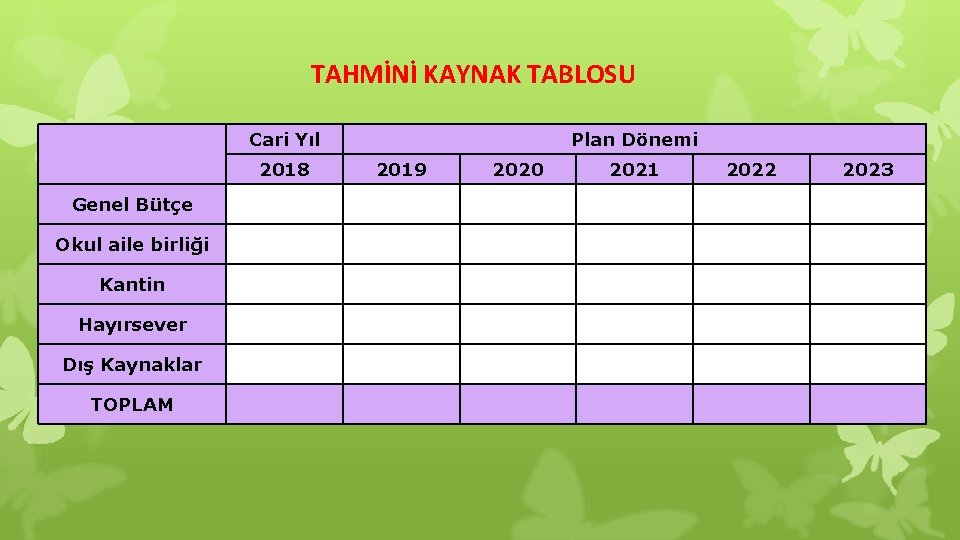 TAHMİNİ KAYNAK TABLOSU

| | Cari Yıl | Plan Dönemi | | | | |
|---|---|---|---|---|---|---|
| | 2018 | 2019 | 2020 | 2021 | 2022 | 2023 |
| Genel Bütçe | | | | | | |
| Okul aile birliği | | | | | | |
| Kantin | | | | | | |
| Hayırsever | | | | | | |
| Dış Kaynaklar | | | | | | |
| TOPLAM | | | | | | |